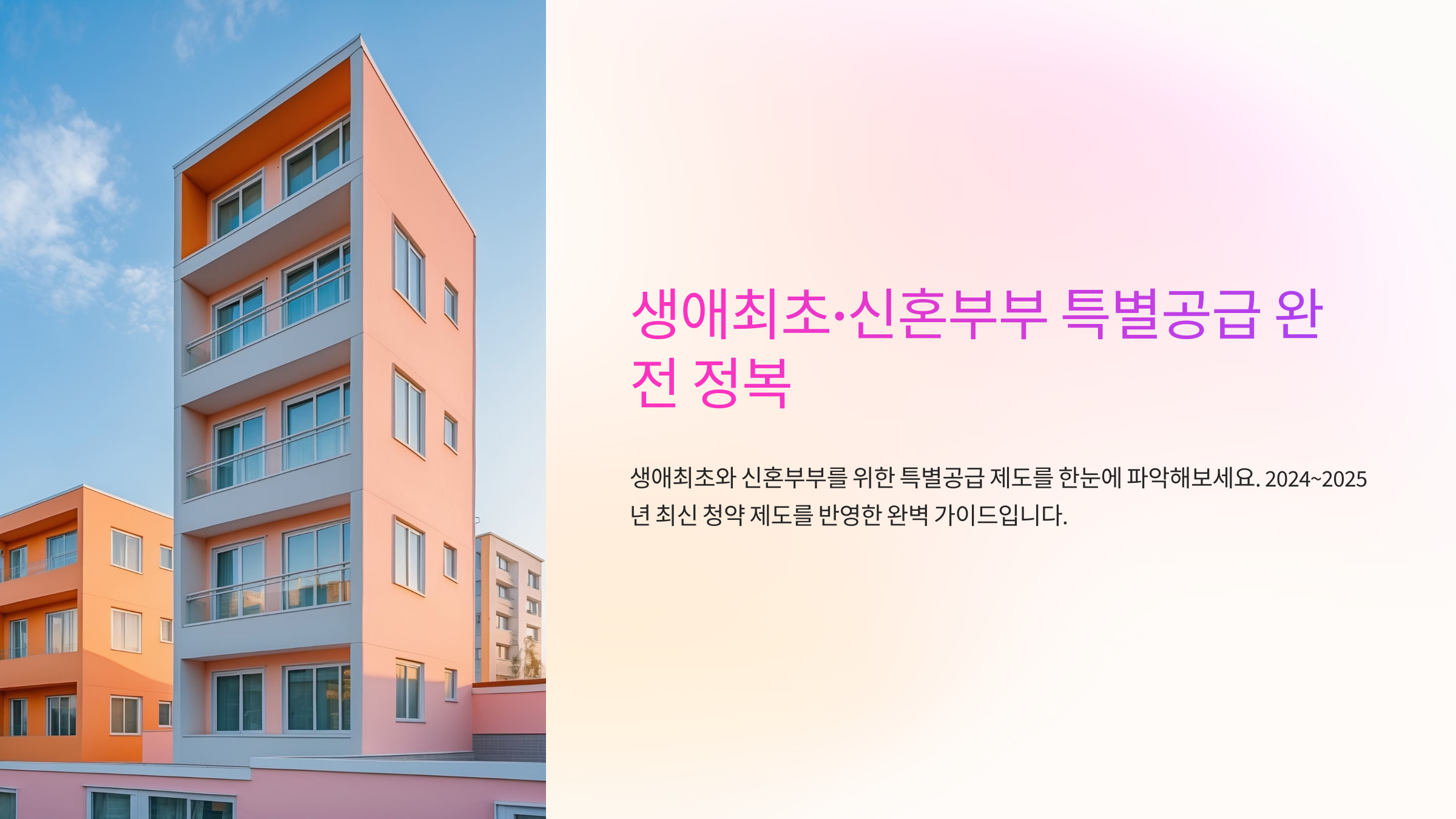 생애최초·신혼부부 특별공급 완전 정복

생애최초와 신혼부부를 위한 특별공급 제도를 한눈에 파악해보세요. 2024~2025년 최신 청약 제도를 반영한 완벽 가이드입니다.